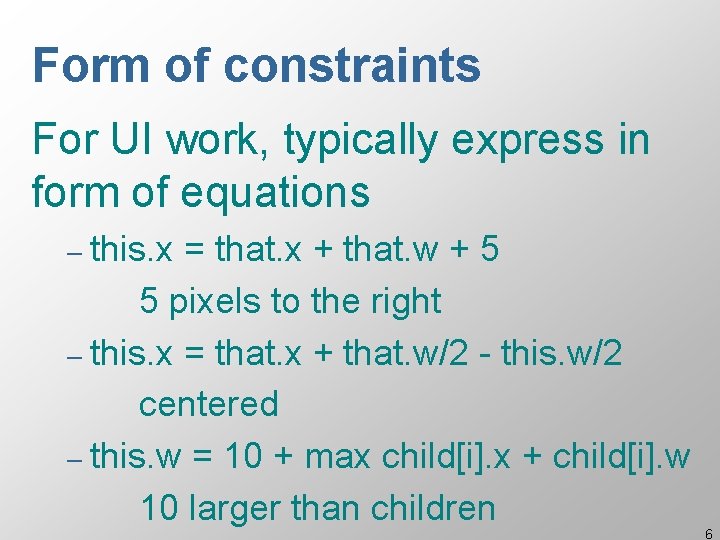 Form of constraints

For UI work, typically express in form of equations

– this.x = that.x + that.w + 5

5 pixels to the right

– this.x = that.x + that.w/2 - this.w/2

centered

– this.w = 10 + max child[i].x + child[i].w

10 larger than children

6